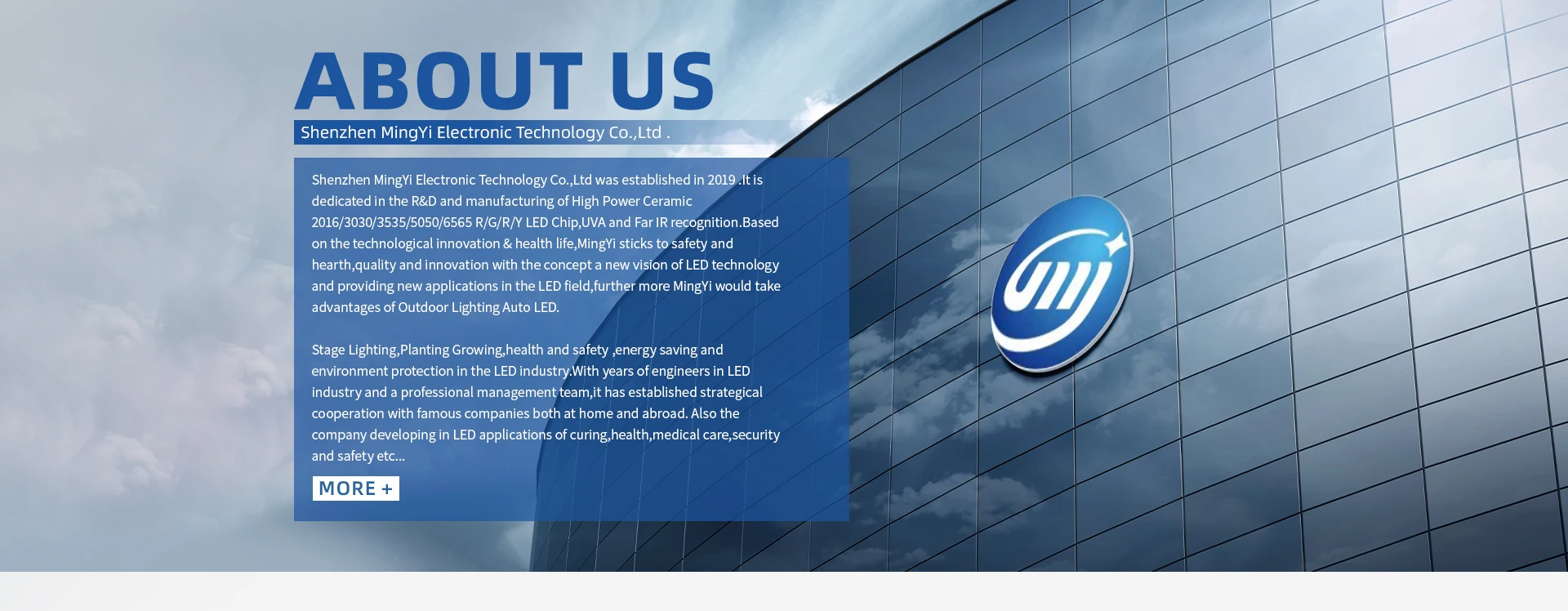 ABOUT US

Shenzhen MingYi Electronic Technology Co.,Ltd .

Shenzhen MingYi Electronic Technology Co.,Ltd was established in 2019 .It is dedicated in the R&D and manufacturing of High Power Ceramic 2016/3030/3535/5050/6565 R/G/R/Y LED Chip,UVA and Far IR recognition.Based on the technological innovation & health life,MingYi sticks to safety and hearth,quality and innovation with the concept a new vision of LED technology and providing new applications in the LED field,further more MingYi would take advantages of Outdoor Lighting Auto LED.

Stage Lighting,Planting Growing,health and safety ,energy saving and environment protection in the LED industry.With years of engineers in LED industry and a professional management team,it has established strategical cooperation with famous companies both at home and abroad. Also the company developing in LED applications of curing,health,medical care,security and safety etc...

MORE +